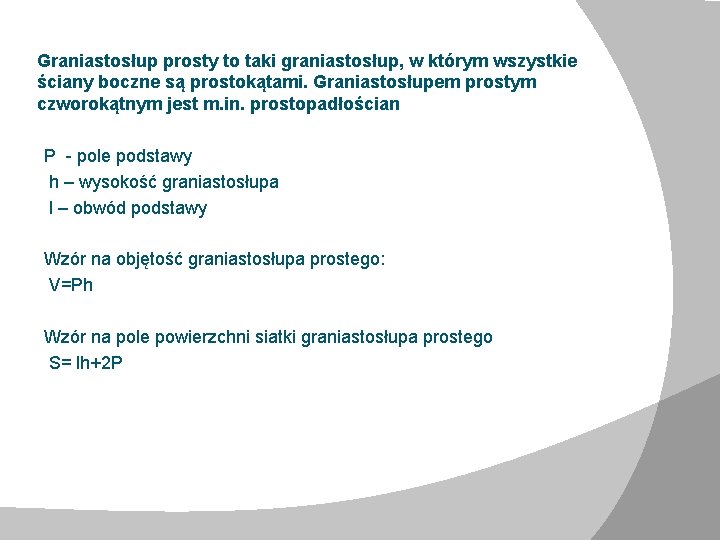 Graniastosłup prosty to taki graniastosłup, w którym wszystkie ściany boczne są prostokątami. Graniastosłupem prostym czworokątnym jest m.in. prostopadłościan

P - pole podstawy
h – wysokość graniastosłupa
l – obwód podstawy

Wzór na objętość graniastosłupa prostego:
V=Ph

Wzór na pole powierzchni siatki graniastosłupa prostego
S= lh+2P